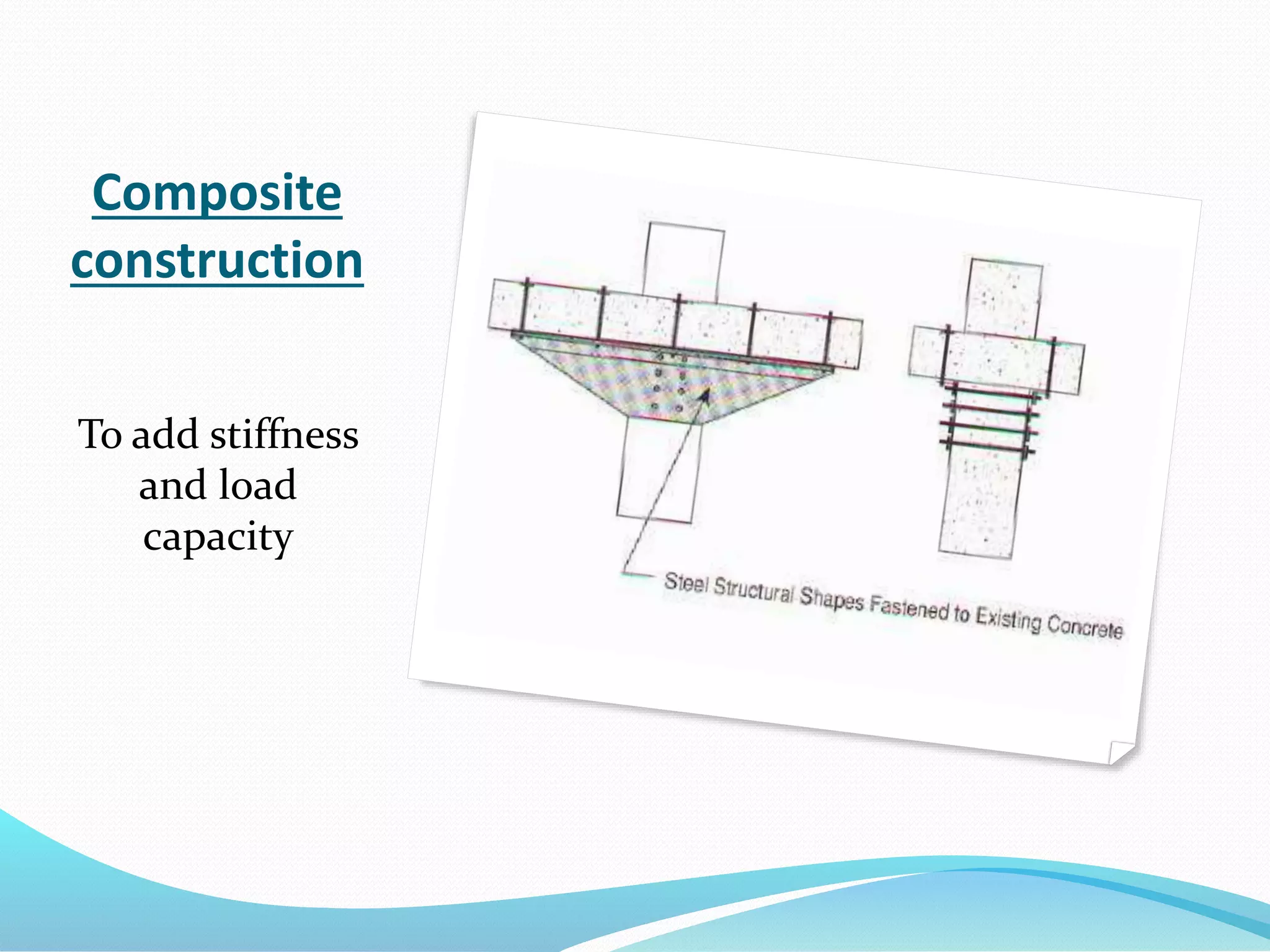 Composite construction

To add stiffness and load capacity

Steel Structural Shapes Fastened to Existing Concrete